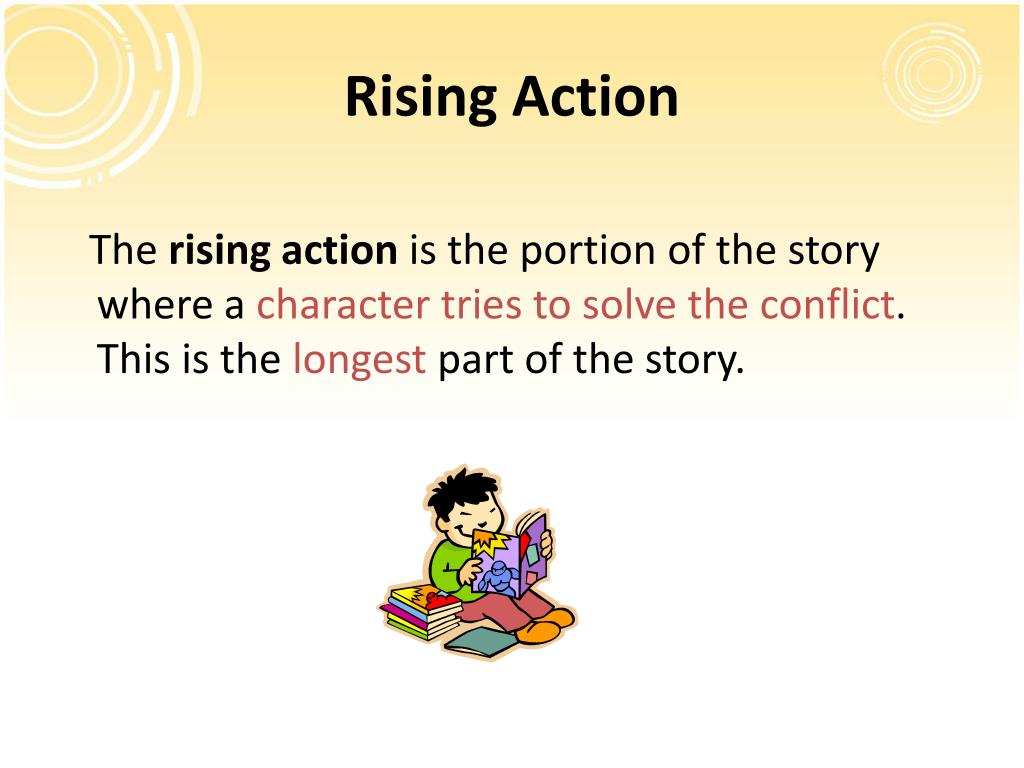 Rising Action

The rising action is the portion of the story where a character tries to solve the conflict. This is the longest part of the story.